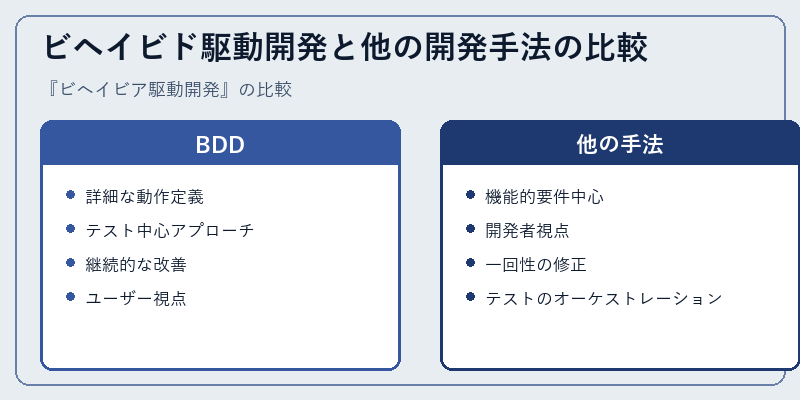 ビヘイビド駆動開発と他の開発手法の比較

『ビヘイビア駆動開発』の比較

BDD

- 詳細な動作定義
- テスト中心アプローチ
- 継続的な改善
- ユーザー視点

他の手法

- 機能的要件中心
- 開発者視点
- 一回性の修正
- テストのオーケストレーション